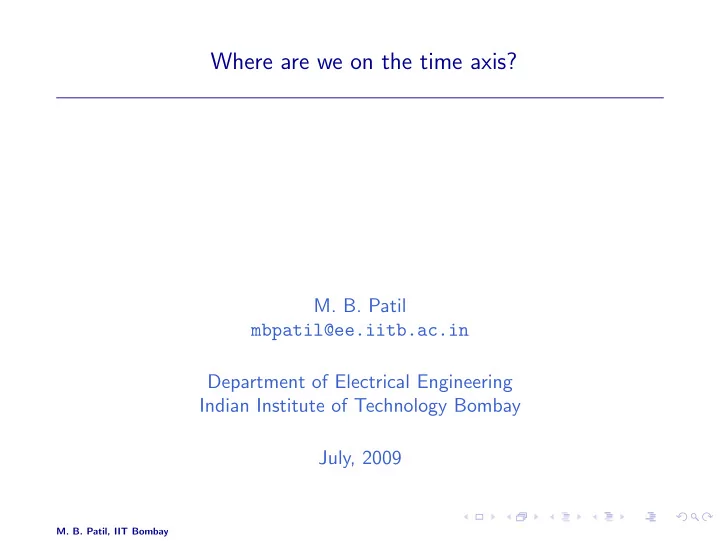 Where are we on the time axis?

M. B. Patil
mbpatil@ee.iitb.ac.in

Department of Electrical Engineering
Indian Institute of Technology Bombay

July, 2009

M. B. Patil, IIT Bombay